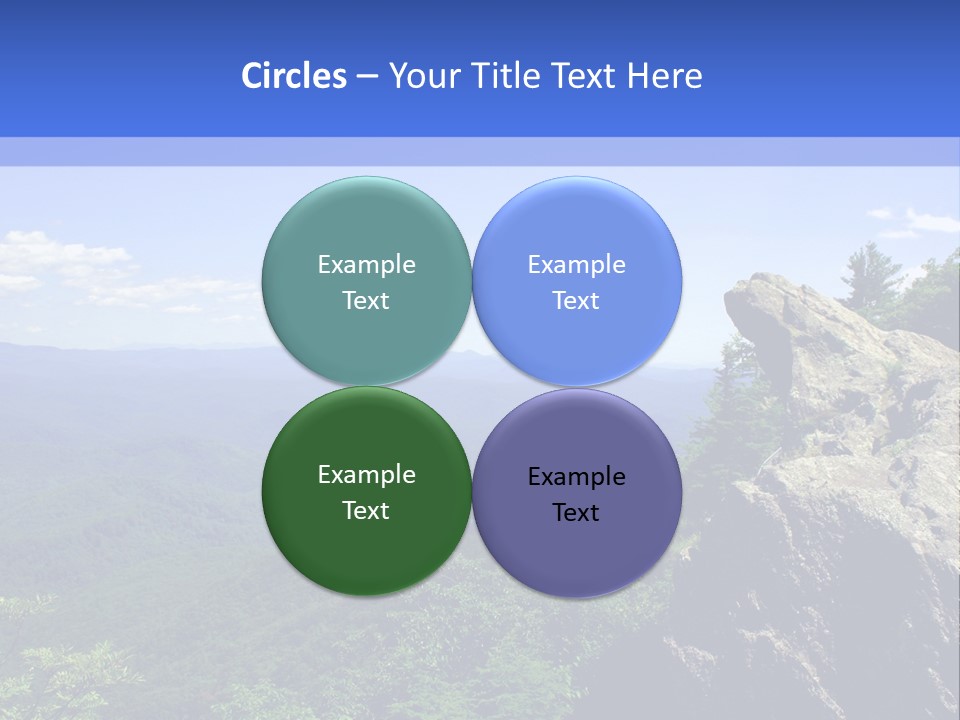 Circles – Your Title Text Here

Example Text

Example Text

Example Text

Example Text